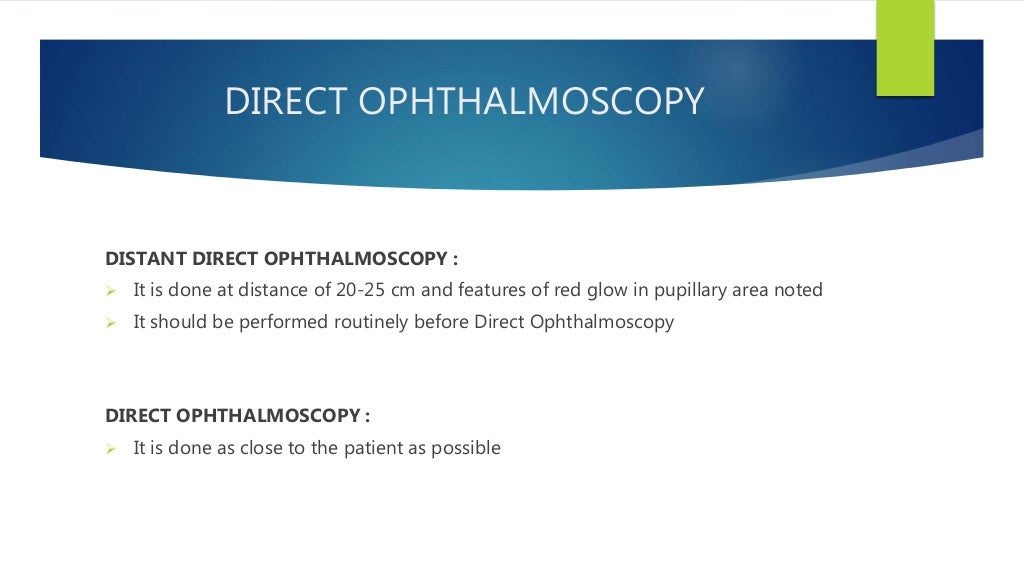 DIRECT OPHTHALMOSCOPY

DISTANT DIRECT OPHTHALMOSCOPY :

➢ It is done at distance of 20-25 cm and features of red glow in pupillary area noted

➢ It should be performed routinely before Direct Ophthalmoscopy

DIRECT OPHTHALMOSCOPY :

➢ It is done as close to the patient as possible